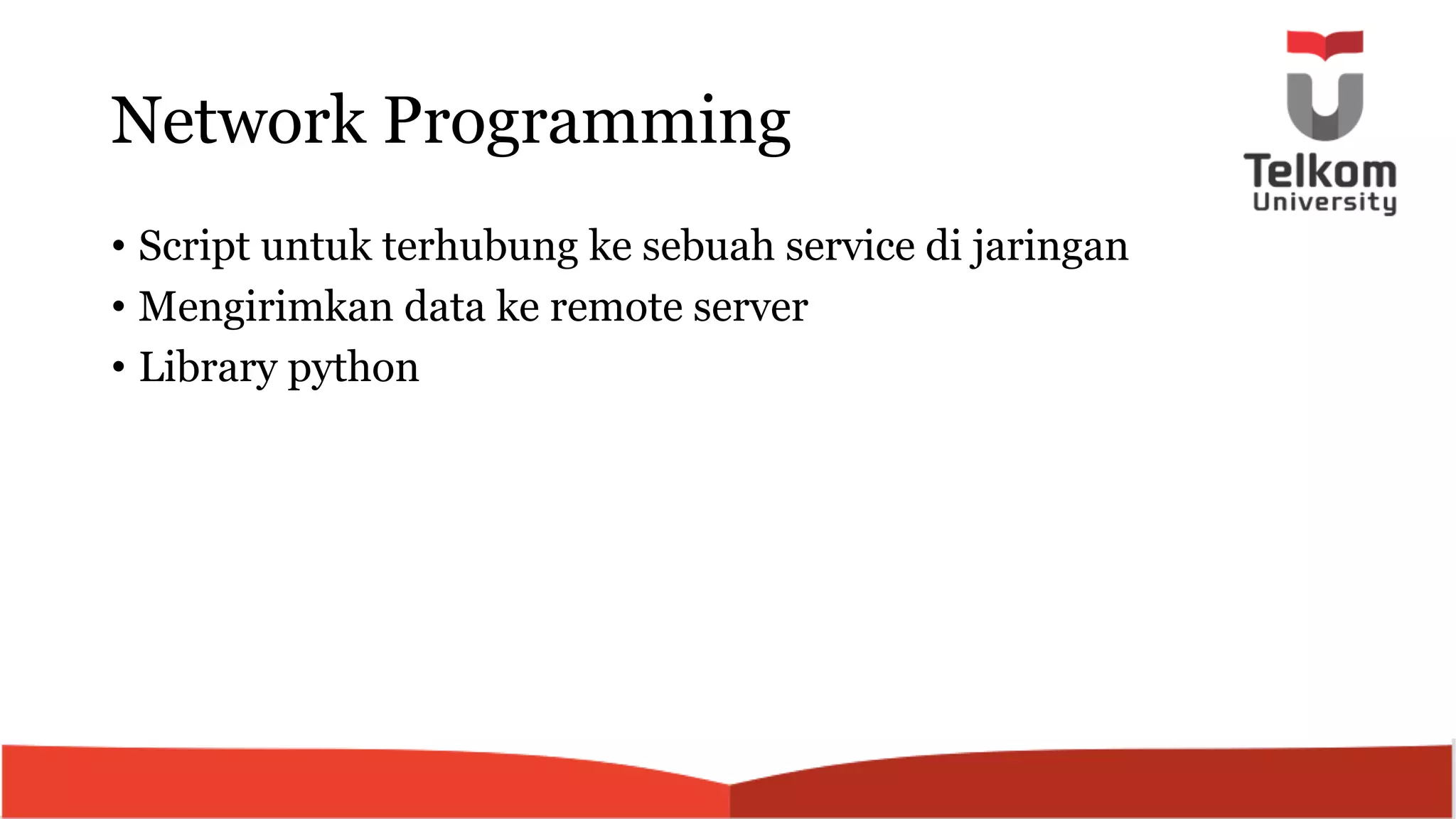 Network Programming

Telkom University

• Script untuk terhubung ke sebuah service di jaringan
• Mengirimkan data ke remote server
• Library python